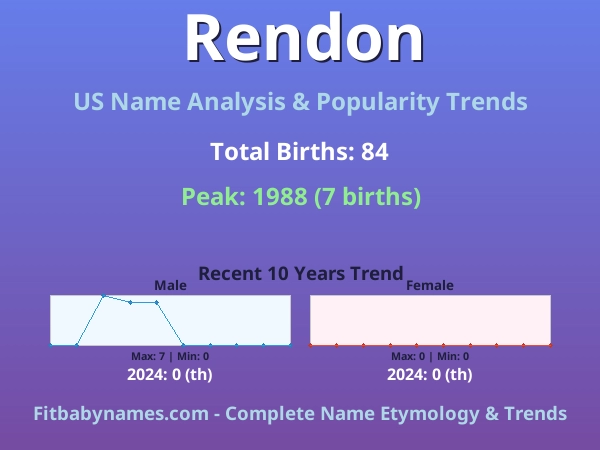 Rendon

US Name Analysis & Popularity Trends

Total Births: 84

Peak: 1988 (7 births)

Recent 10 Years Trend

Male

Max: 7 | Min: 0
2024: 0 (th)

Female

Max: 0 | Min: 0
2024: 0 (th)

Fitbabynames.com - Complete Name Etymology & Trends